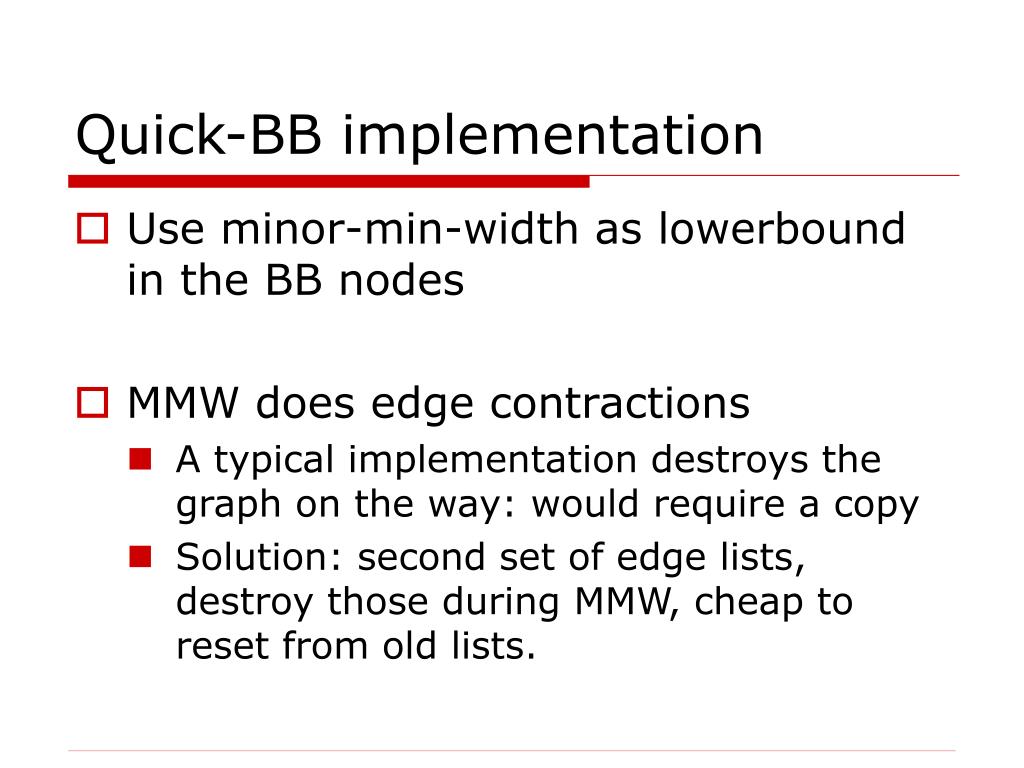 Quick-BB implementation

Use minor-min-width as lowerbound in the BB nodes

MMW does edge contractions

A typical implementation destroys the graph on the way: would require a copy

Solution: second set of edge lists, destroy those during MMW, cheap to reset from old lists.